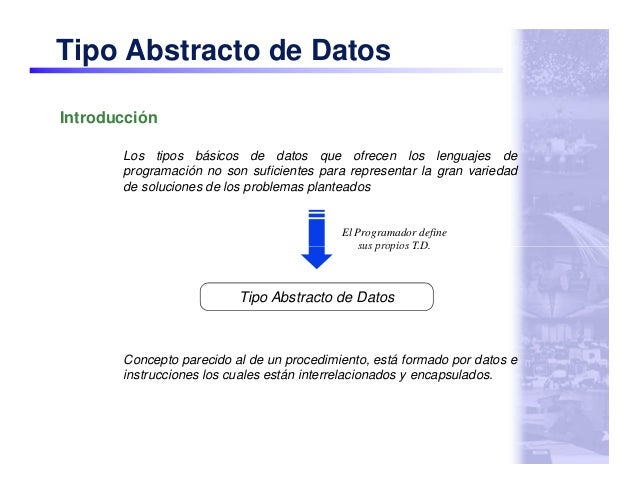 Tipo Abstracto de Datos

Introducción

Los tipos básicos de datos que ofrecen los lenguajes de programación no son suficientes para representar la gran variedad de soluciones de los problemas planteados

El Programador define sus propios T.D.

Tipo Abstracto de Datos

Concepto parecido al de un procedimiento, está formado por datos e instrucciones los cuales están interrelacionados y encapsulados.